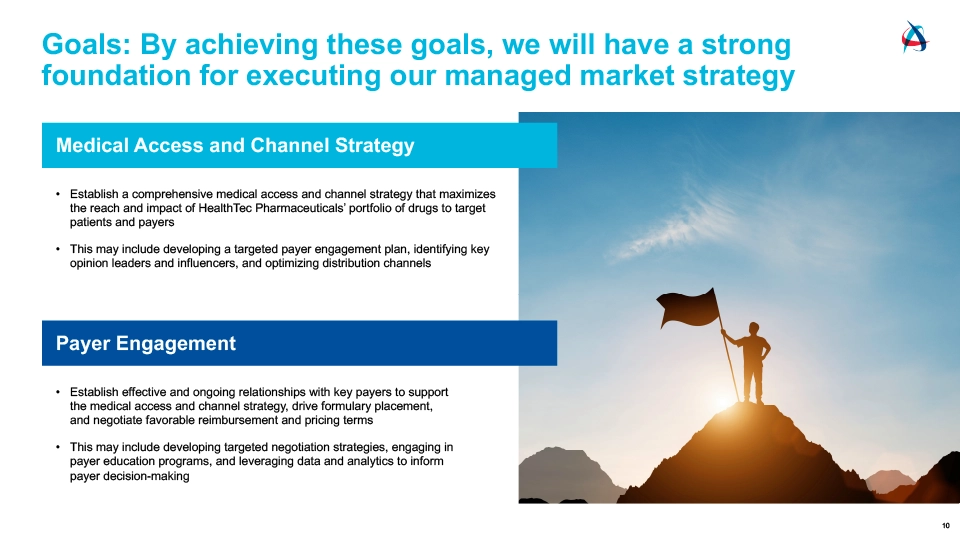 Goals: By achieving these goals, we will have a strong foundation for executing our managed market strategy

Medical Access and Channel Strategy

• Establish a comprehensive medical access and channel strategy that maximizes the reach and impact of HealthTec Pharmaceuticals' portfolio of drugs to target patients and payers

• This may include developing a targeted payer engagement plan, identifying key opinion leaders and influencers, and optimizing distribution channels

Payer Engagement

• Establish effective and ongoing relationships with key payers to support the medical access and channel strategy, drive formulary placement, and negotiate favorable reimbursement and pricing terms

• This may include developing targeted negotiation strategies, engaging in payer education programs, and leveraging data and analytics to inform payer decision-making

10